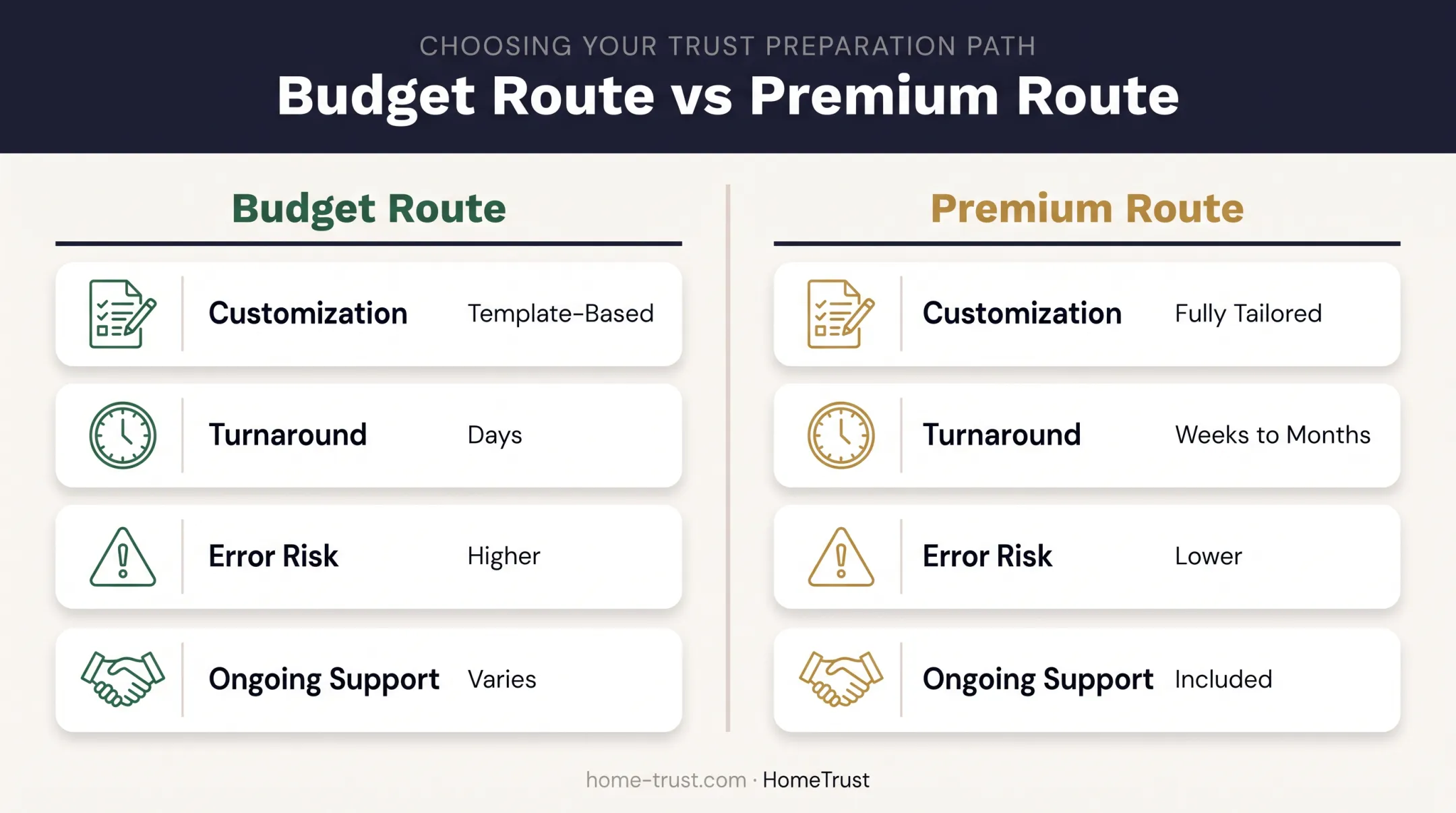 CHOOSING YOUR TRUST PREPARATION PATH

Budget Route vs Premium Route

Budget Route

Customization Template-Based

Turnaround Days

Error Risk Higher

Ongoing Support Varies

Premium Route

Customization Fully Tailored

Turnaround Weeks to Months

Error Risk Lower

Ongoing Support Included

home-trust.com · HomeTrust